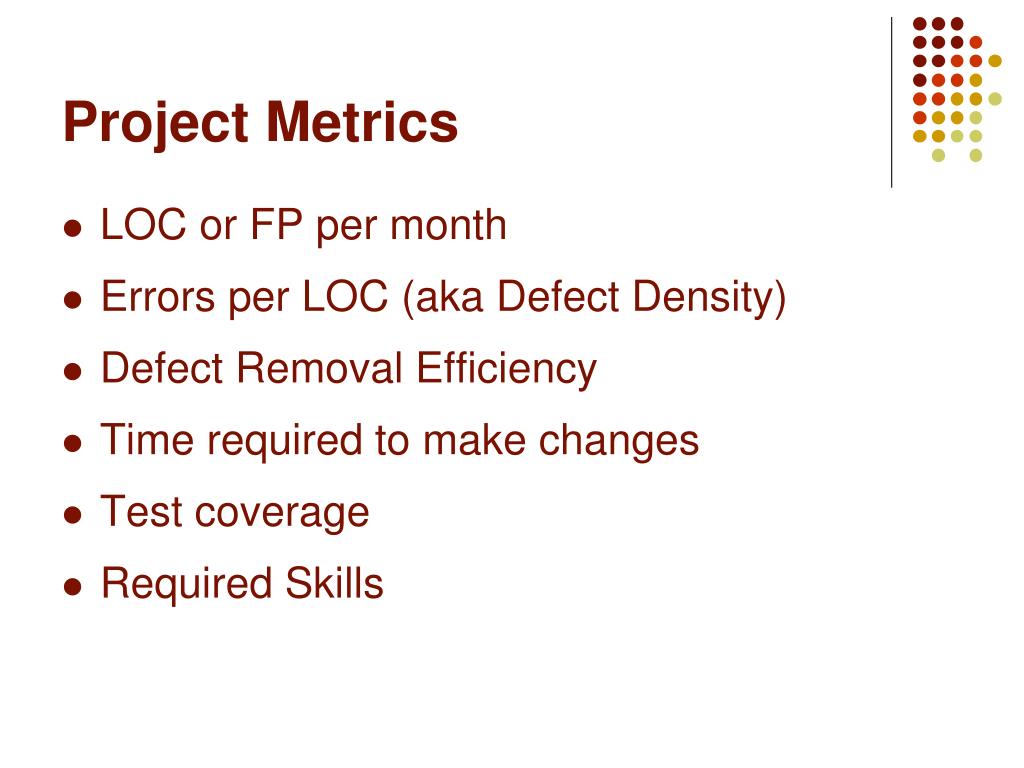 Project Metrics

- LOC or FP per month
- Errors per LOC (aka Defect Density)
- Defect Removal Efficiency
- Time required to make changes
- Test coverage
- Required Skills